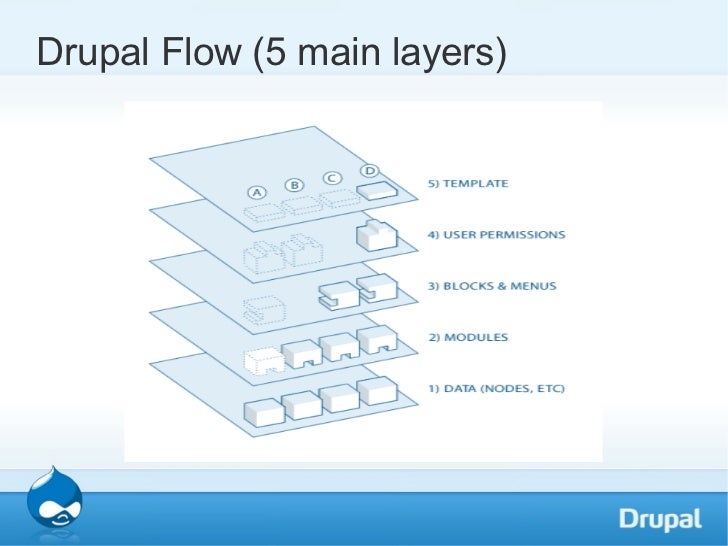 Drupal Flow (5 main layers)

A B C D

5) TEMPLATE

4) USER PERMISSIONS

3) BLOCKS & MENUS

2) MODULES

1) DATA (NODES, ETC)

Drupal